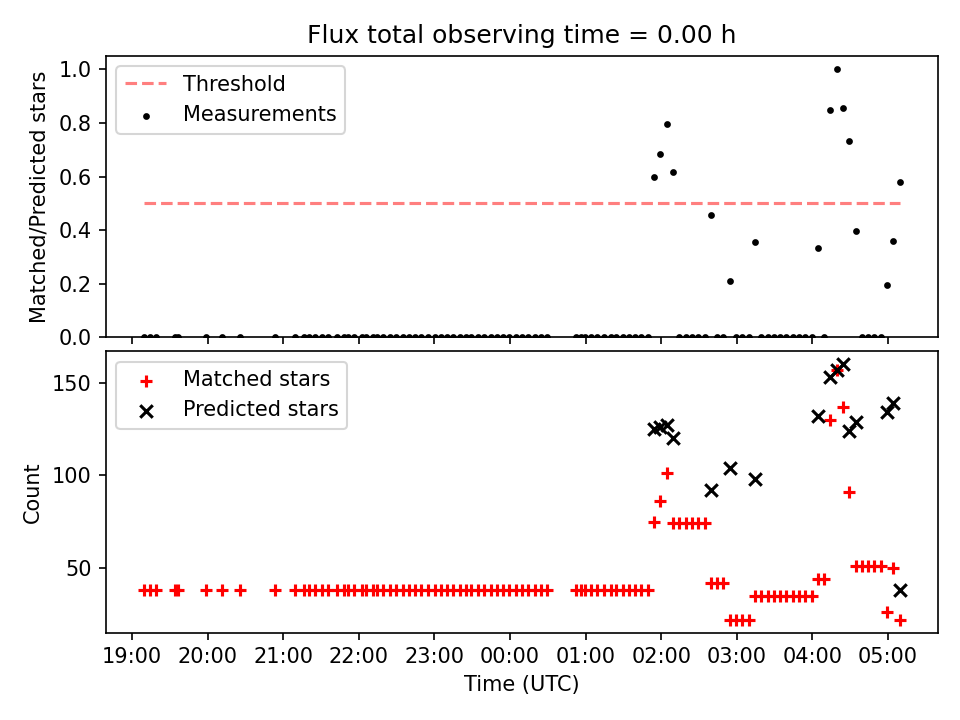 Flux total observing time = 0.00 h

Threshold
Measurements

Matched/Predicted stars

1.0
0.8
0.6
0.4
0.2
0.0

Matched stars
Predicted stars

Count

150
100
50

19:00
20:00
21:00
22:00
23:00
00:00
01:00
02:00
03:00
04:00
05:00

Time (UTC)